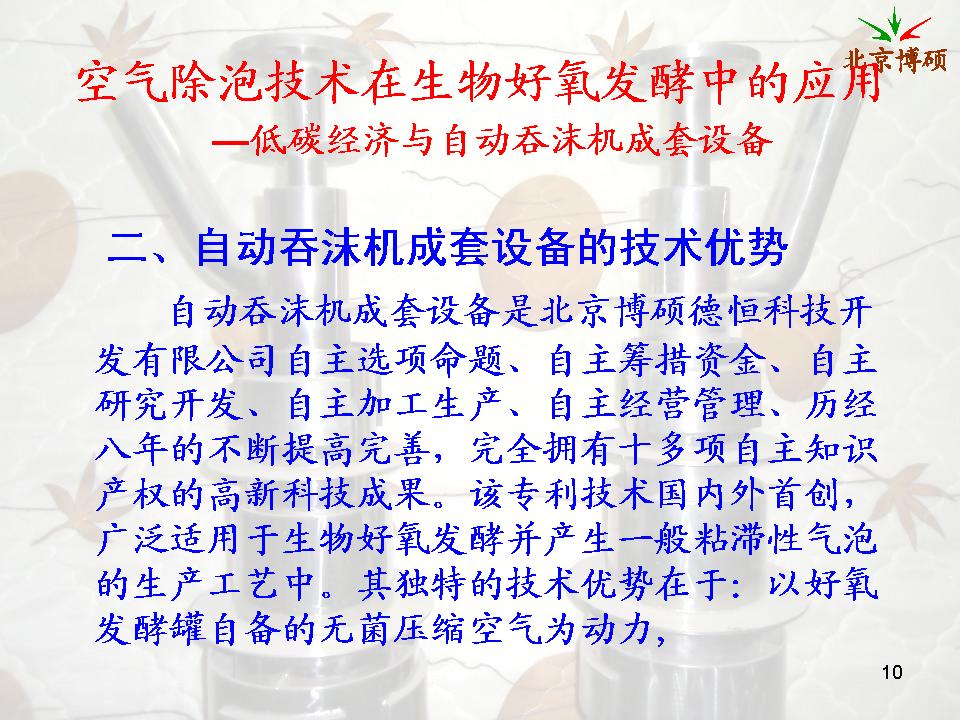 北京博硕

空气除泡技术在生物好氧发酵中的应用
—低碳经济与自动吞沫机成套设备

二、自动吞沫机成套设备的技术优势

自动吞沫机成套设备是北京博硕德恒科技开发有限公司自主选项命题、自主筹措资金、自主研究开发、自主加工生产、自主经营管理、历经八年的不断提高完善，完全拥有十多项自主知识产权的高新科技成果。该专利技术国内外首创，广泛适用于生物好氧发酵并产生一般粘滞性气泡的生产工艺中。其独特的技术优势在于：以好氧发酵罐自备的无菌压缩空气为动力，

10